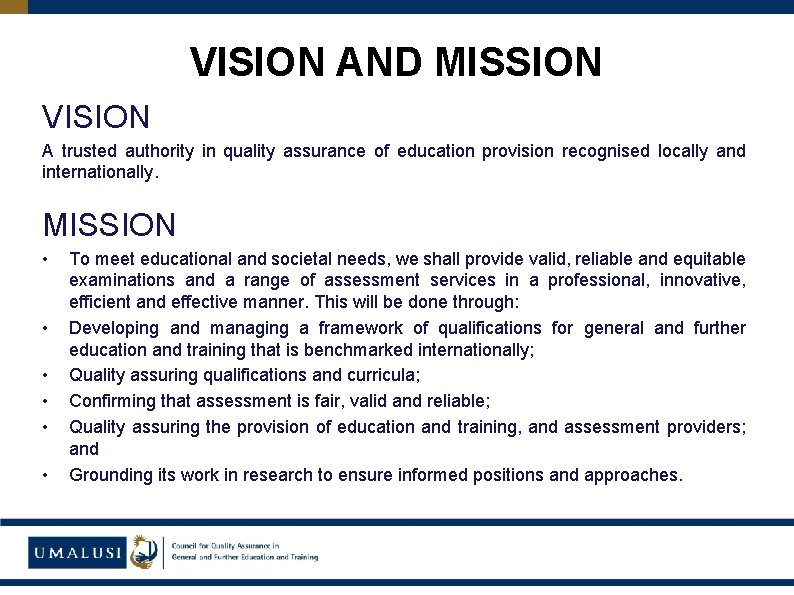 VISION AND MISSION

VISION

A trusted authority in quality assurance of education provision recognised locally and internationally.

MISSION

• To meet educational and societal needs, we shall provide valid, reliable and equitable examinations and a range of assessment services in a professional, innovative, efficient and effective manner. This will be done through:

• Developing and managing a framework of qualifications for general and further education and training that is benchmarked internationally;

• Quality assuring qualifications and curricula;

• Confirming that assessment is fair, valid and reliable;

• Quality assuring the provision of education and training, and assessment providers; and

• Grounding its work in research to ensure informed positions and approaches.

UMALUSI

Council for Quality Assurance in General and Further Education and Training